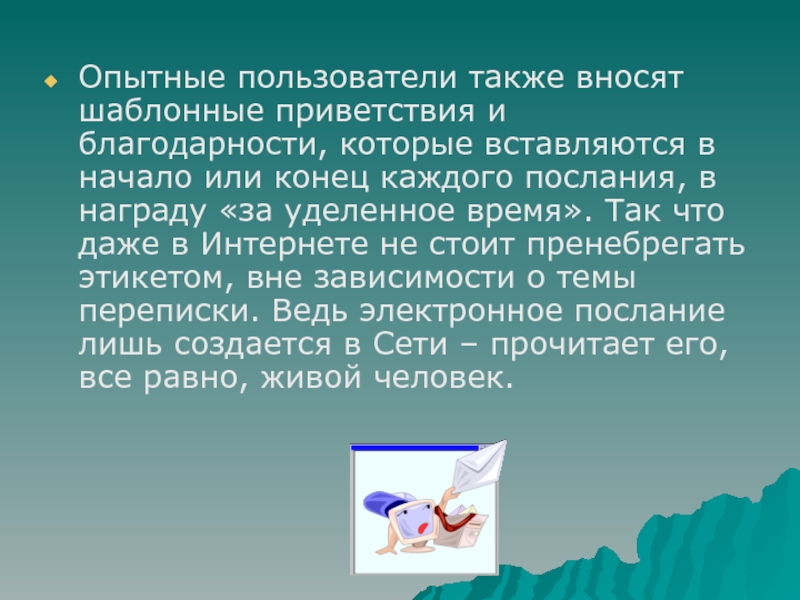 Опытные пользователи также вносят шаблонные приветствия и благодарности, которые вставляются в начало или конец каждого послания, в награду «за уделенное время». Так что даже в Интернете не стоит пренебрегать этикетом, вне зависимости о темы переписки. Ведь электронное послание лишь создается в Сети – прочитает его, все равно, живой человек.